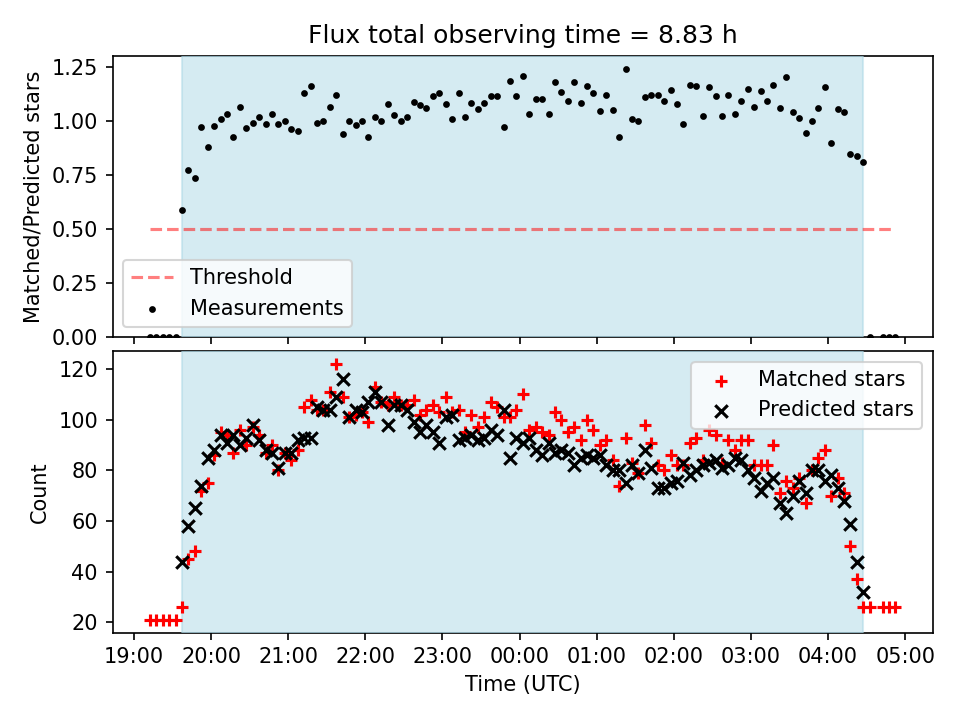 Flux total observing time = 8.83 h

Matched/Predicted stars

1.25
1.00
0.75
0.50
0.25
0.00

Threshold
Measurements

Count

120
100
80
60
40
20

Matched stars
Predicted stars

19:00 20:00 21:00 22:00 23:00 00:00 01:00 02:00 03:00 04:00 05:00

Time (UTC)